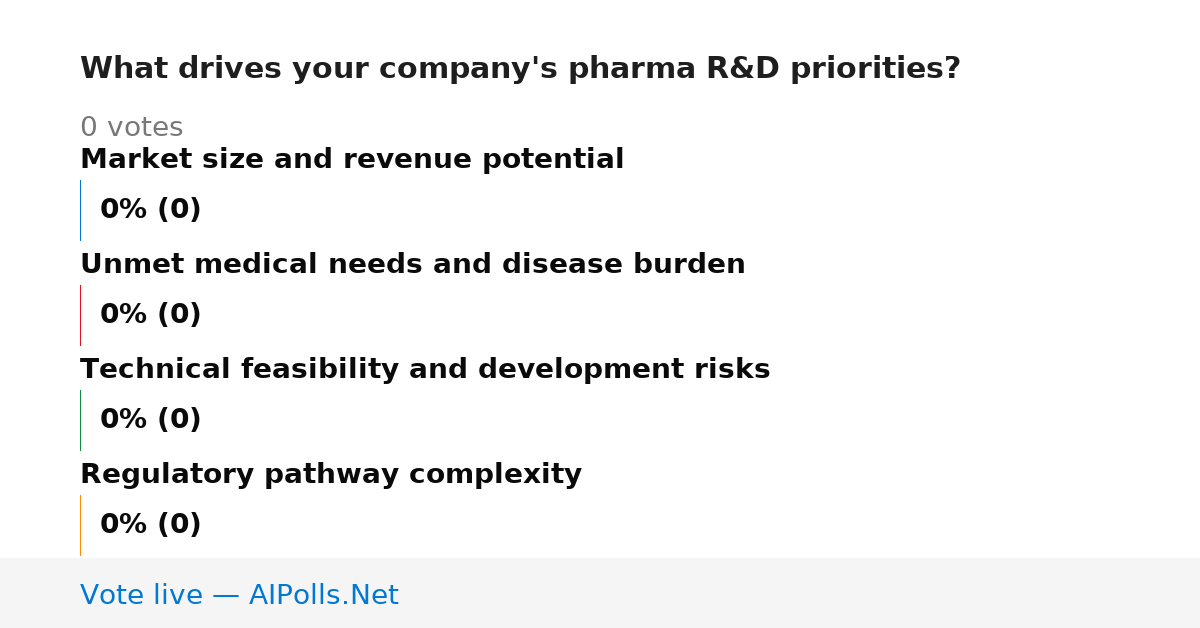 What drives your company's pharma R&D priorities?

0 votes

Market size and revenue potential

0% (0)

Unmet medical needs and disease burden

0% (0)

Technical feasibility and development risks

0% (0)

Regulatory pathway complexity

0% (0)

Vote live — AIPolls.Net